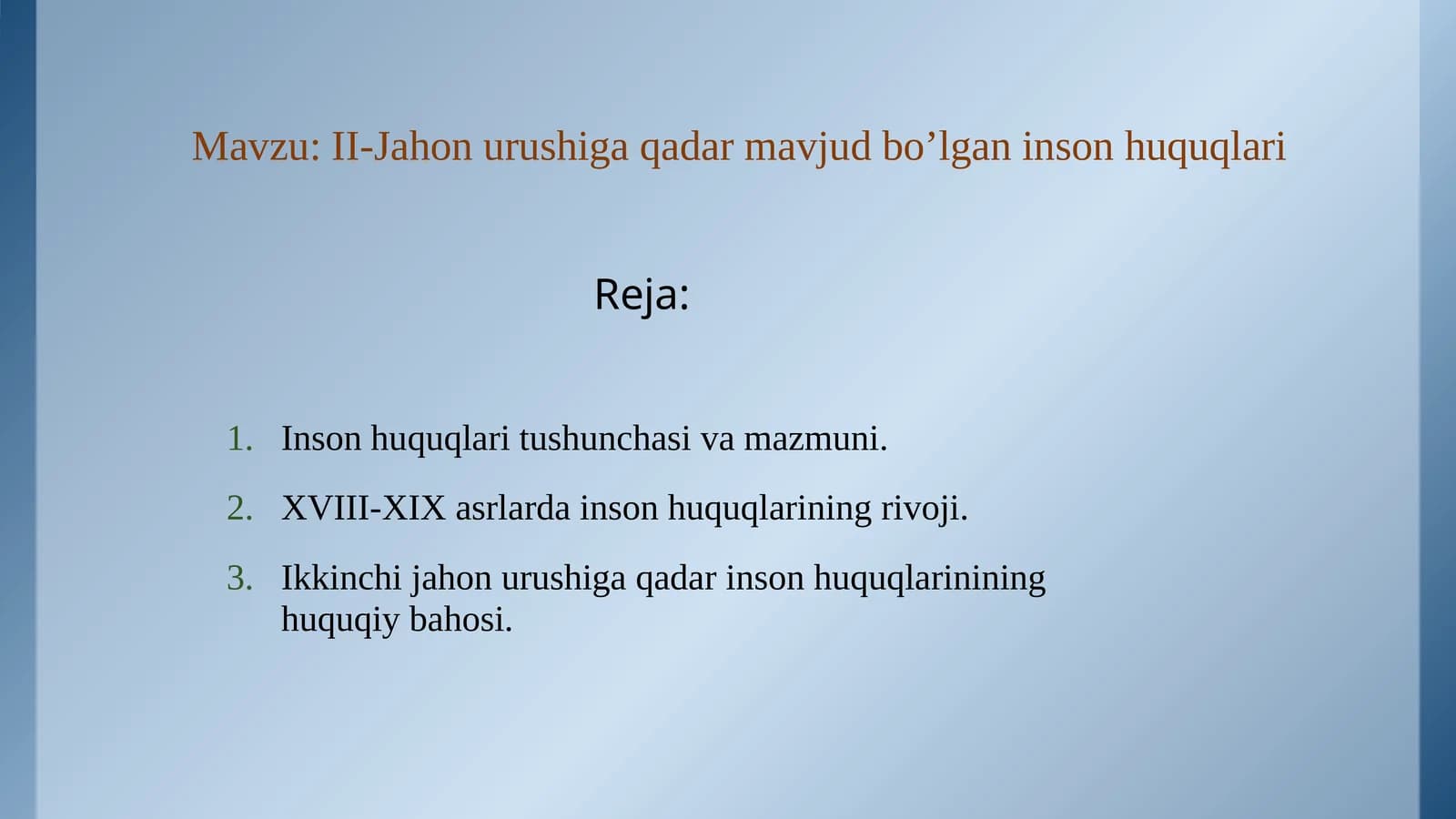 Mavzu: II-Jahon urushiga qadar mavjud bo’lgan inson huquqlari

Reja:

1. Inson huquqlari tushunchasi va mazmuni.
2. XVIII-XIX asrlarda inson huquqlarining rivoji.
3. Ikkinchi jahon urushiga qadar inson huquqlarinining huquqiy bahosi.